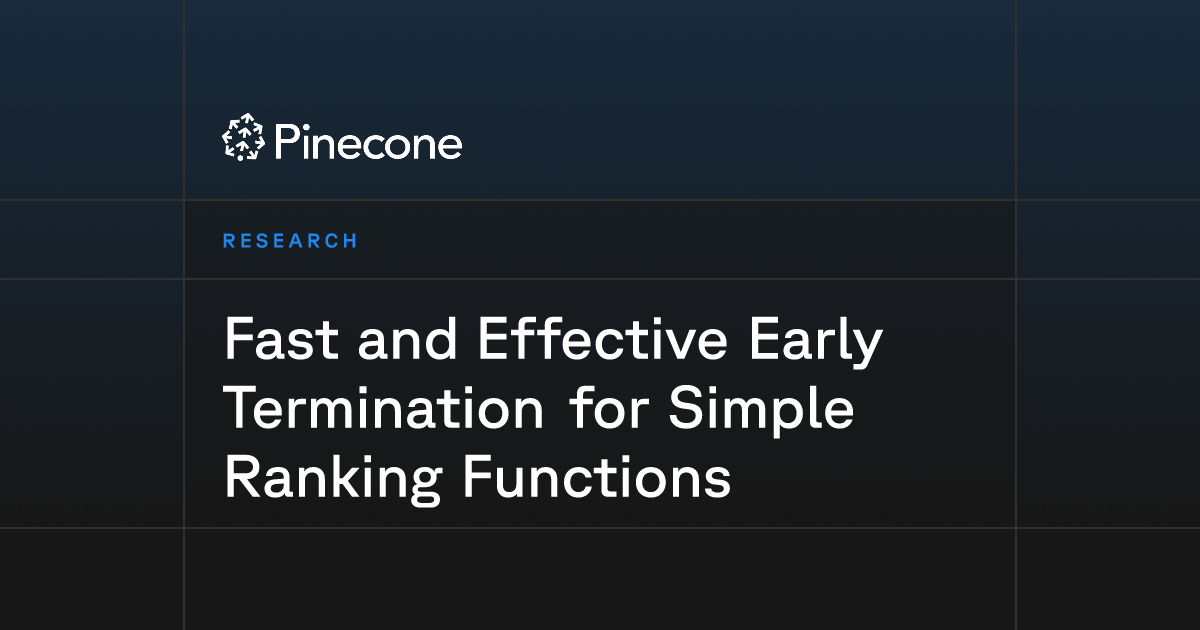 Pinecone

RESEARCH

Fast and Effective Early Termination for Simple Ranking Functions